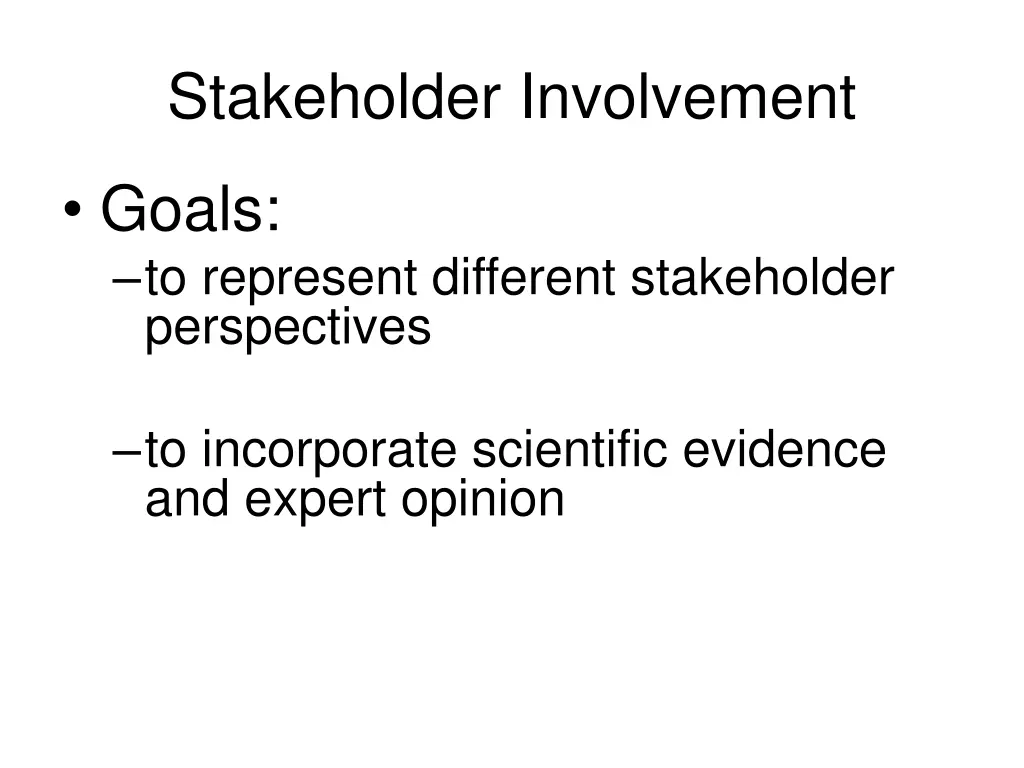 Stakeholder Involvement

• Goals:
–to represent different stakeholder perspectives

–to incorporate scientific evidence and expert opinion